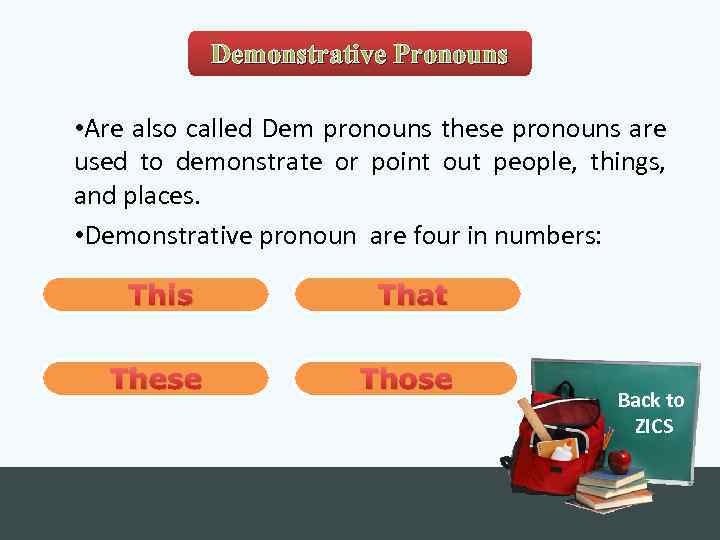 Demonstrative Pronouns

•Are also called Dem pronouns these pronouns are used to demonstrate or point out people, things, and places.

•Demonstrative pronoun are four in numbers:

This

That

These

Those

Back to ZICS